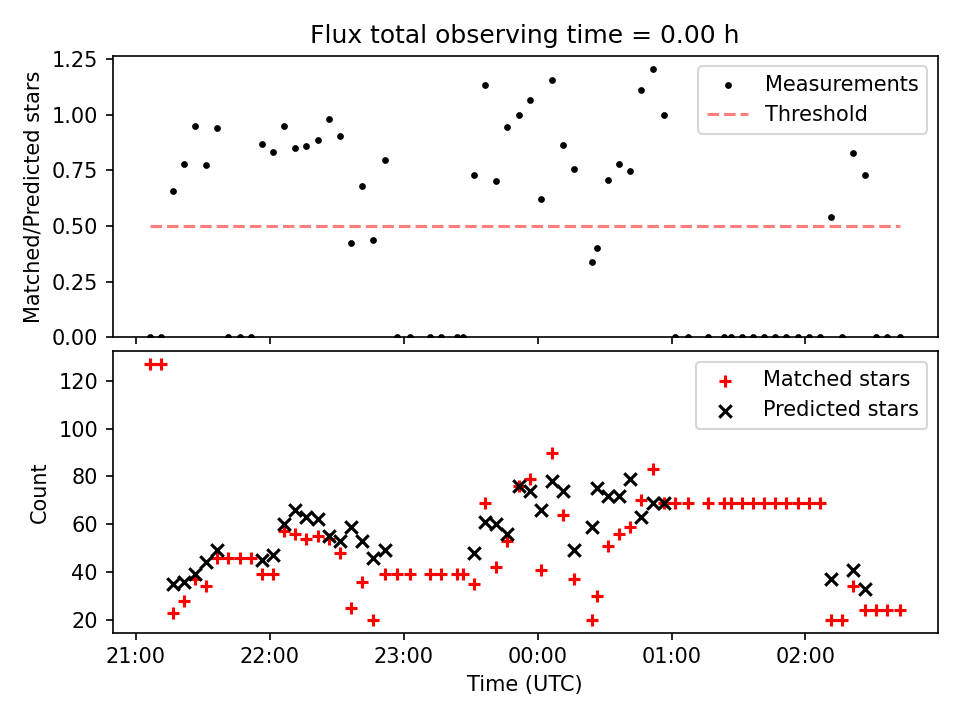 Flux total observing time = 0.00 h

Matched/Predicted stars

1.25
1.00
0.75
0.50
0.25
0.00

Measurements
Threshold

Count

120
100
80
60
40
20

Matched stars
Predicted stars

21:00
22:00
23:00
00:00
01:00
02:00

Time (UTC)